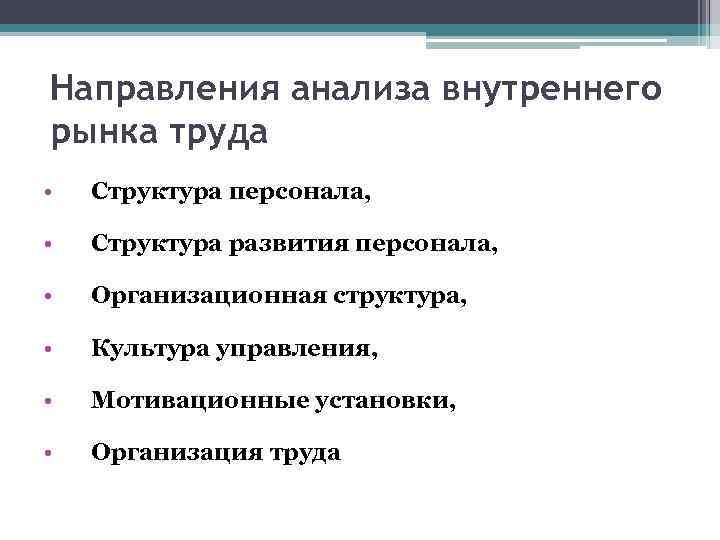 Направления анализа внутреннего рынка труда

• Структура персонала,
• Структура развития персонала,
• Организационная структура,
• Культура управления,
• Мотивационные установки,
• Организация труда